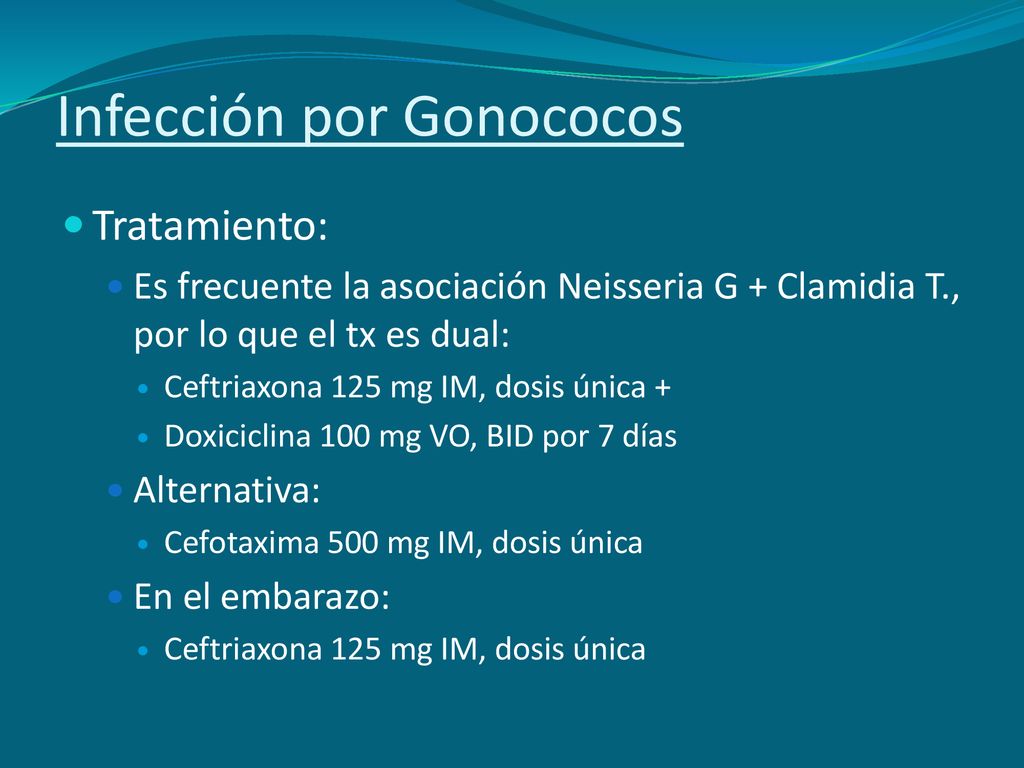 Infección por Gonococos

Tratamiento:

Es frecuente la asociación Neisseria G + Clamidia T., por lo que el tx es dual:

Ceftriaxona 125 mg IM, dosis única +

Doxiciclina 100 mg VO, BID por 7 días

Alternativa:

Cefotaxima 500 mg IM, dosis única

En el embarazo:

Ceftriaxona 125 mg IM, dosis única